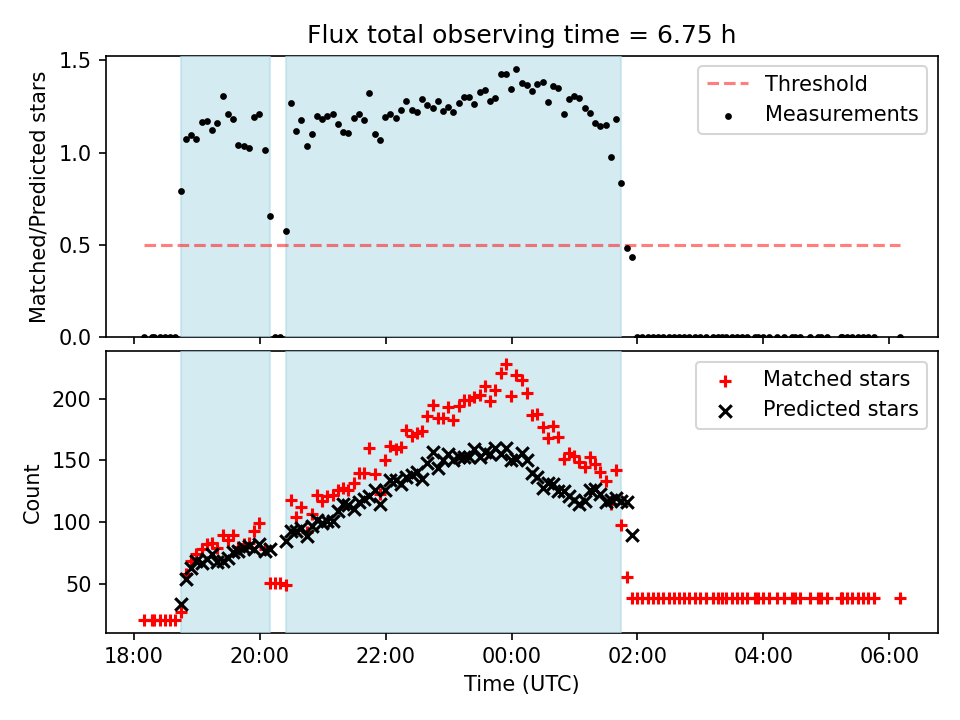 Flux total observing time = 6.75 h

Matched/Predicted stars

1.5
1.0
0.5
0.0

Threshold
Measurements

Count

200
150
100
50

Matched stars
Predicted stars

18:00
20:00
22:00
00:00
02:00
04:00
06:00

Time (UTC)